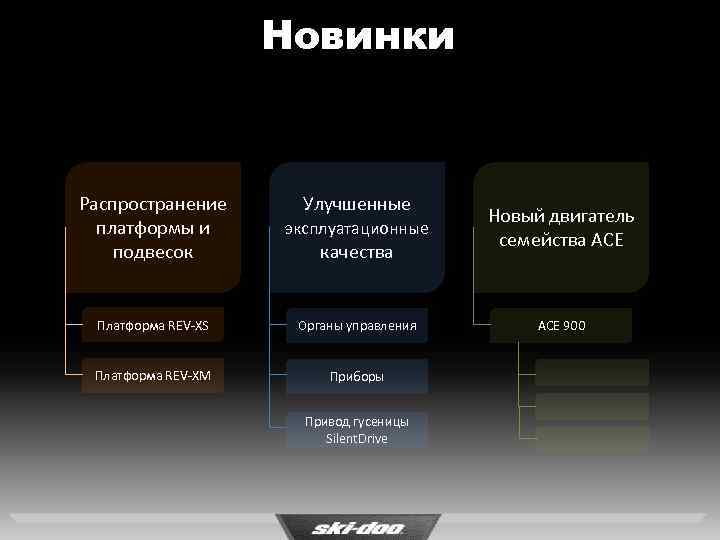 Новинки

Распространение платформы и подвесок

Платформа REV-XS

Платформа REV-XM

Улучшенные эксплуатационные качества

Органы управления

Приборы

Привод гусеницы SilentDrive

Новый двигатель семейства ACE

ACE 900

ski-doo